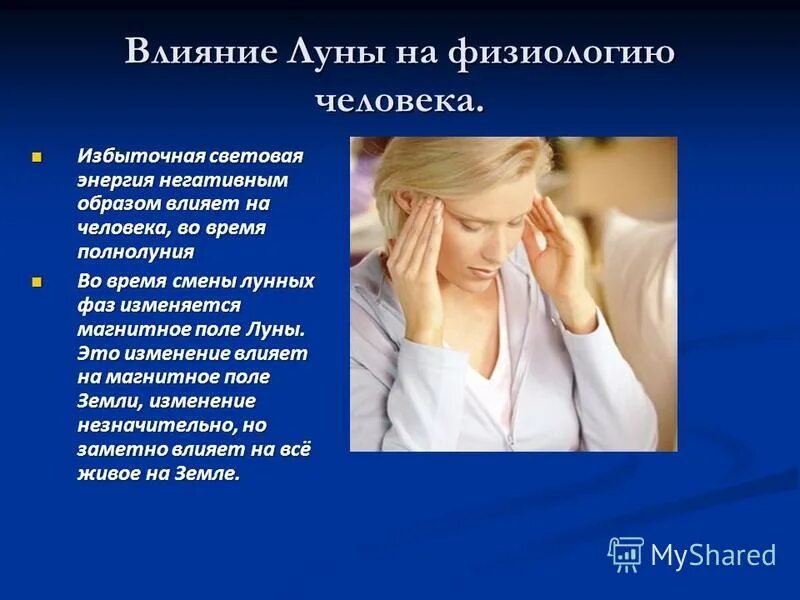 Влияние Луны на физиологию человека.

Избыточная световая энергия негативным образом влияет на человека, во время полнолуния

Во время смены лунных фаз изменяется магнитное поле Луны. Это изменение влияет на магнитное поле Земли, изменение незначительно, но заметно влияет на всё живое на Земле.

MyShared